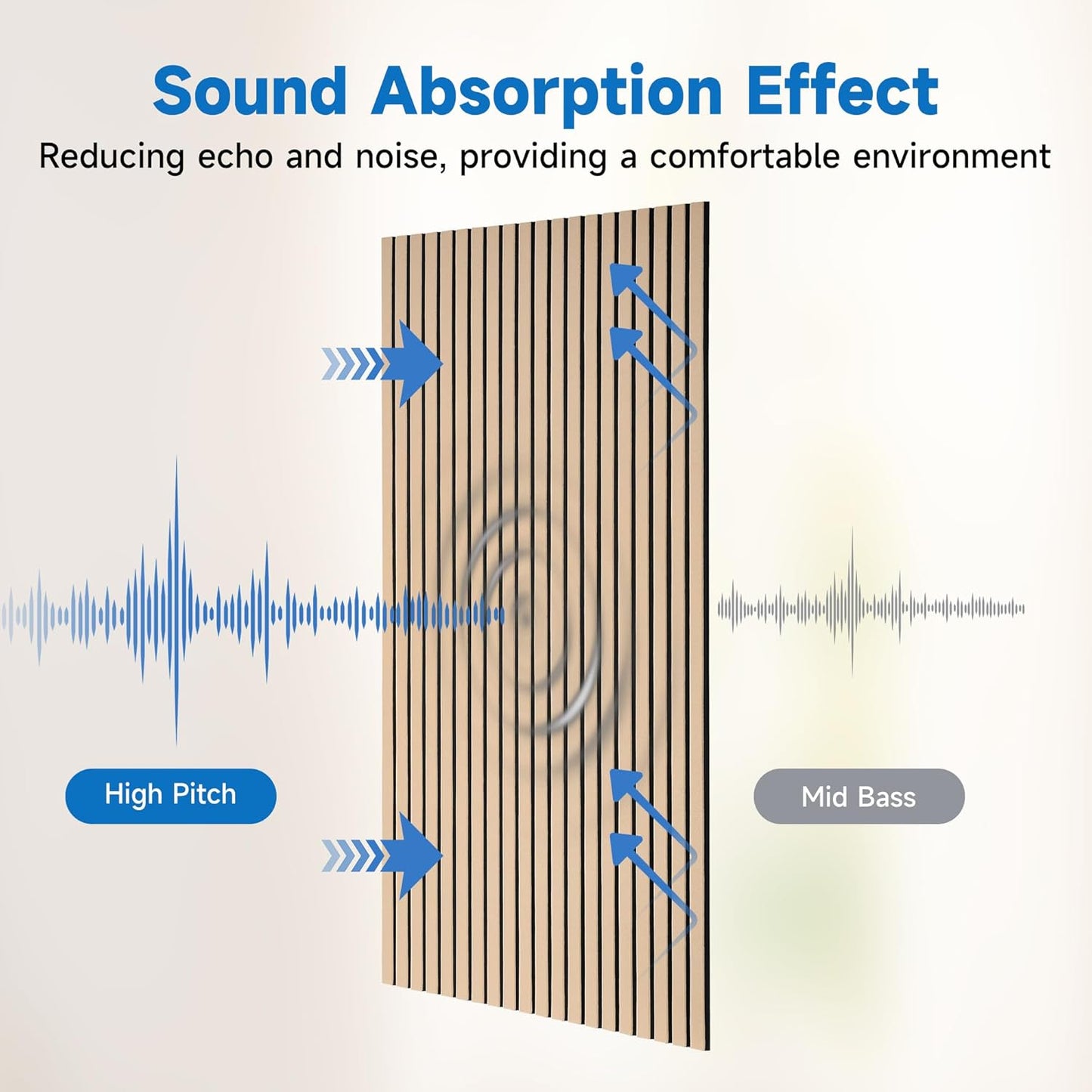 Sound Absorption Effect

Reducing echo and noise, providing a comfortable environment

High Pitch

Mid Bass